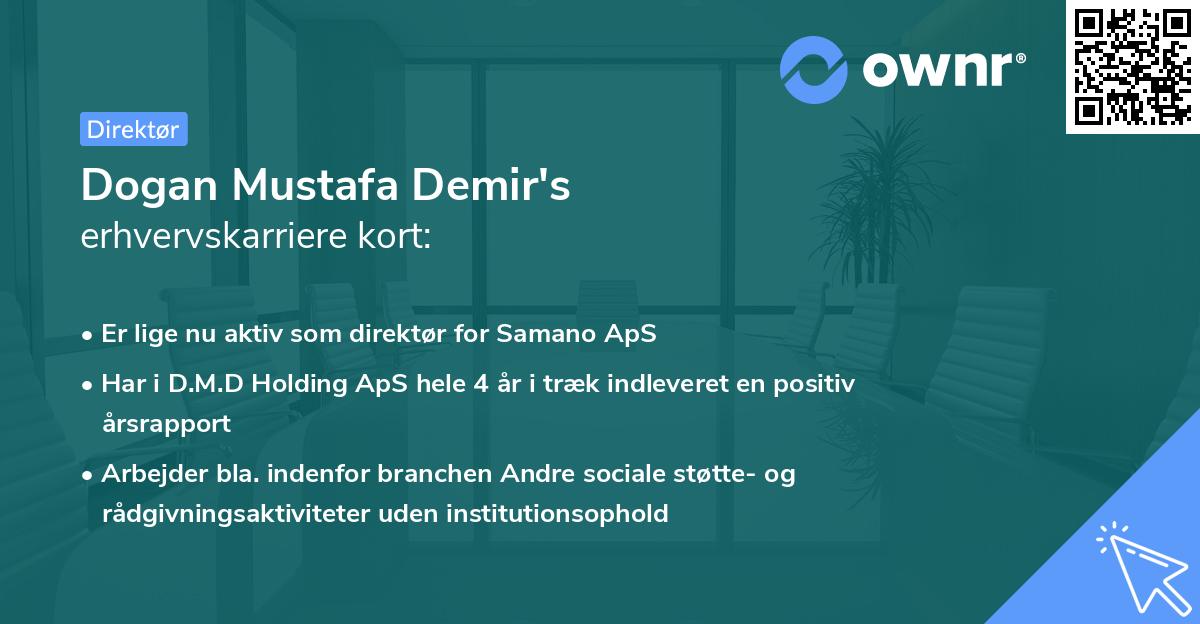 ownr®

Direktør

Dogan Mustafa Demir's
erhvervskarriere kort:

• Er lige nu aktiv som direktør for Samano ApS
• Har i D.M.D Holding ApS hele 4 år i træk indleveret en positiv årsrapport
• Arbejder bla. indenfor branchen Andre sociale støtte- og rådgivningsaktiviteter uden institutionsophold